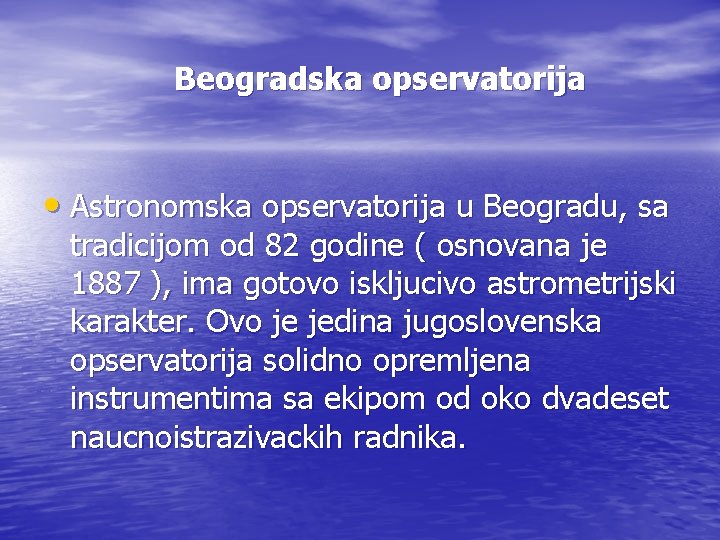 Beogradska opservatorija

• Astronomska opservatorija u Beogradu, sa tradicijom od 82 godine ( osnovana je 1887 ), ima gotovo iskljucivo astrometrijski karakter. Ovo je jedina jugoslovenska opservatorija solidno opremljena instrumentima sa ekipom od oko dvadeset naucnoistrazivackih radnika.